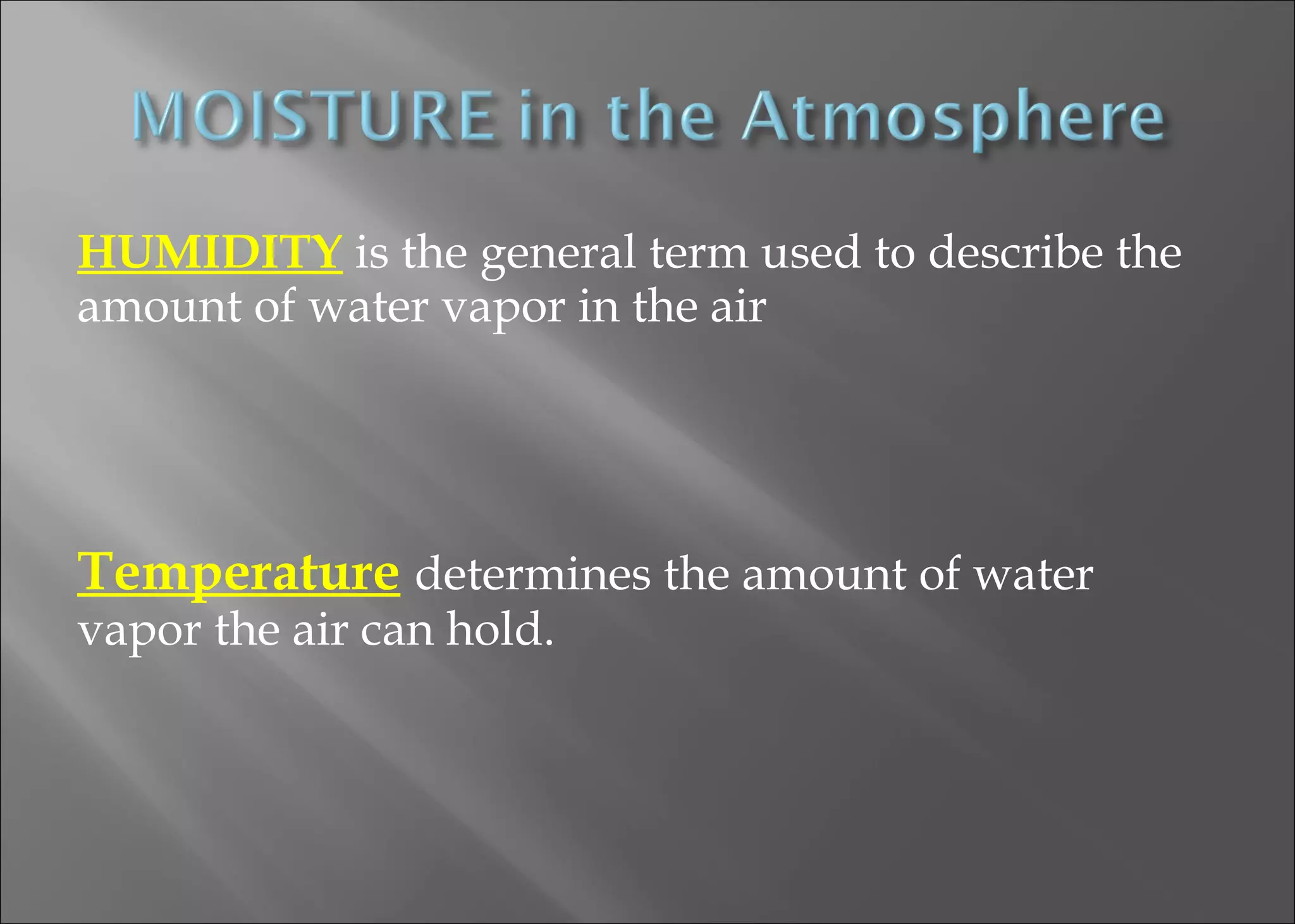 MOISTURE in the Atmosphere

HUMIDITY is the general term used to describe the amount of water vapor in the air

Temperature determines the amount of water vapor the air can hold.